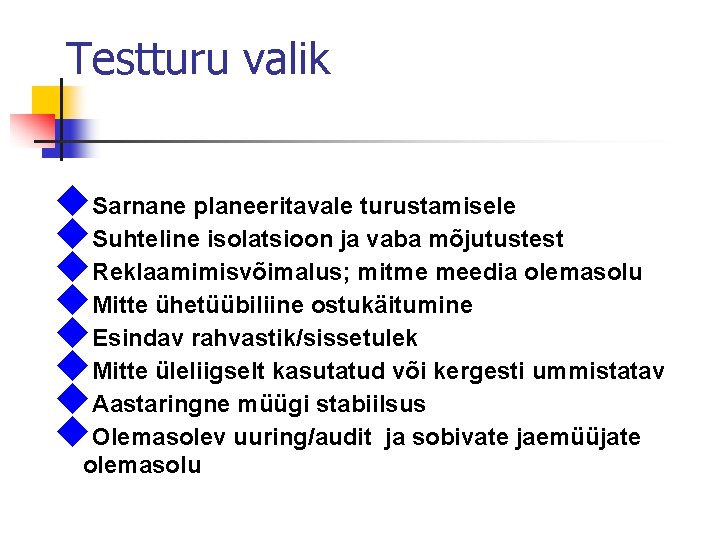 Testturu valik

Sarnane planeeritavale turustamisele
Suhteline isolatsioon ja vaba mõjutustest
Reklaamimisvõimalus; mitme meedia olemasolu
Mitte ühetüübiliine ostukäitumine
Esindav rahvastik/sissetulek
Mitte üleliigselt kasutatud või kergesti ummistatav
Aastaringne müügi stabiilsus
Olemasolev uuring/audit ja sobivate jaemüüjate olemasolu